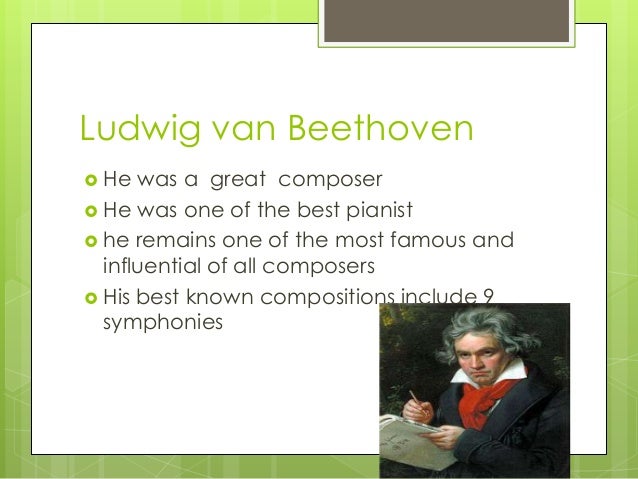 Ludwig van Beethoven

He was a great composer

He was one of the best pianist

he remains one of the most famous and influential of all composers

His best known compositions include 9 symphonies